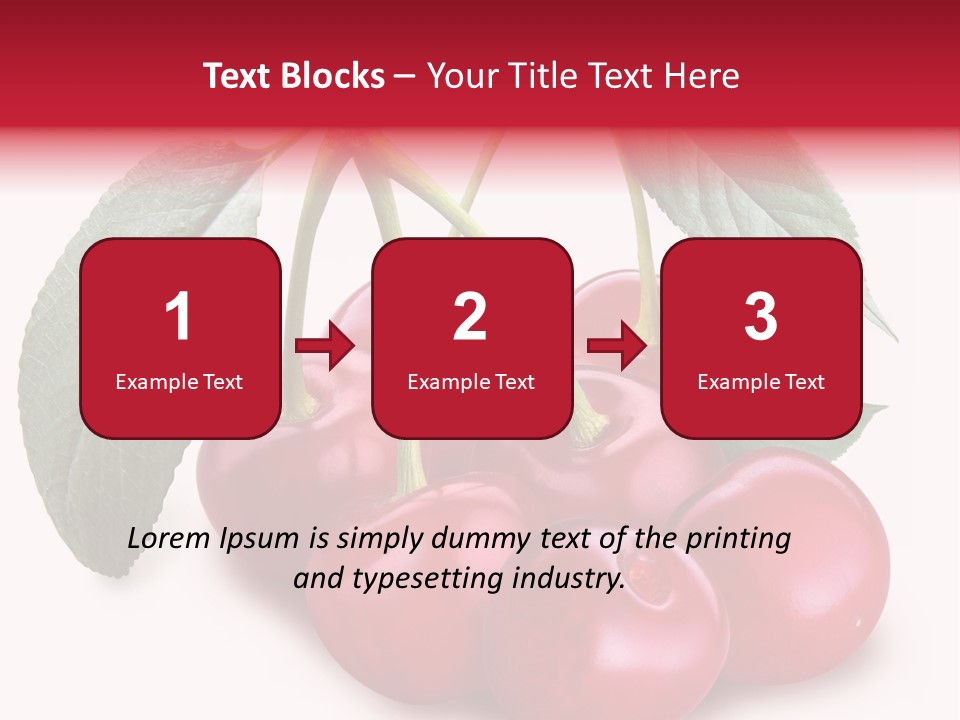 Text Blocks – Your Title Text Here

1
Example Text

2
Example Text

3
Example Text

Lorem Ipsum is simply dummy text of the printing and typesetting industry.